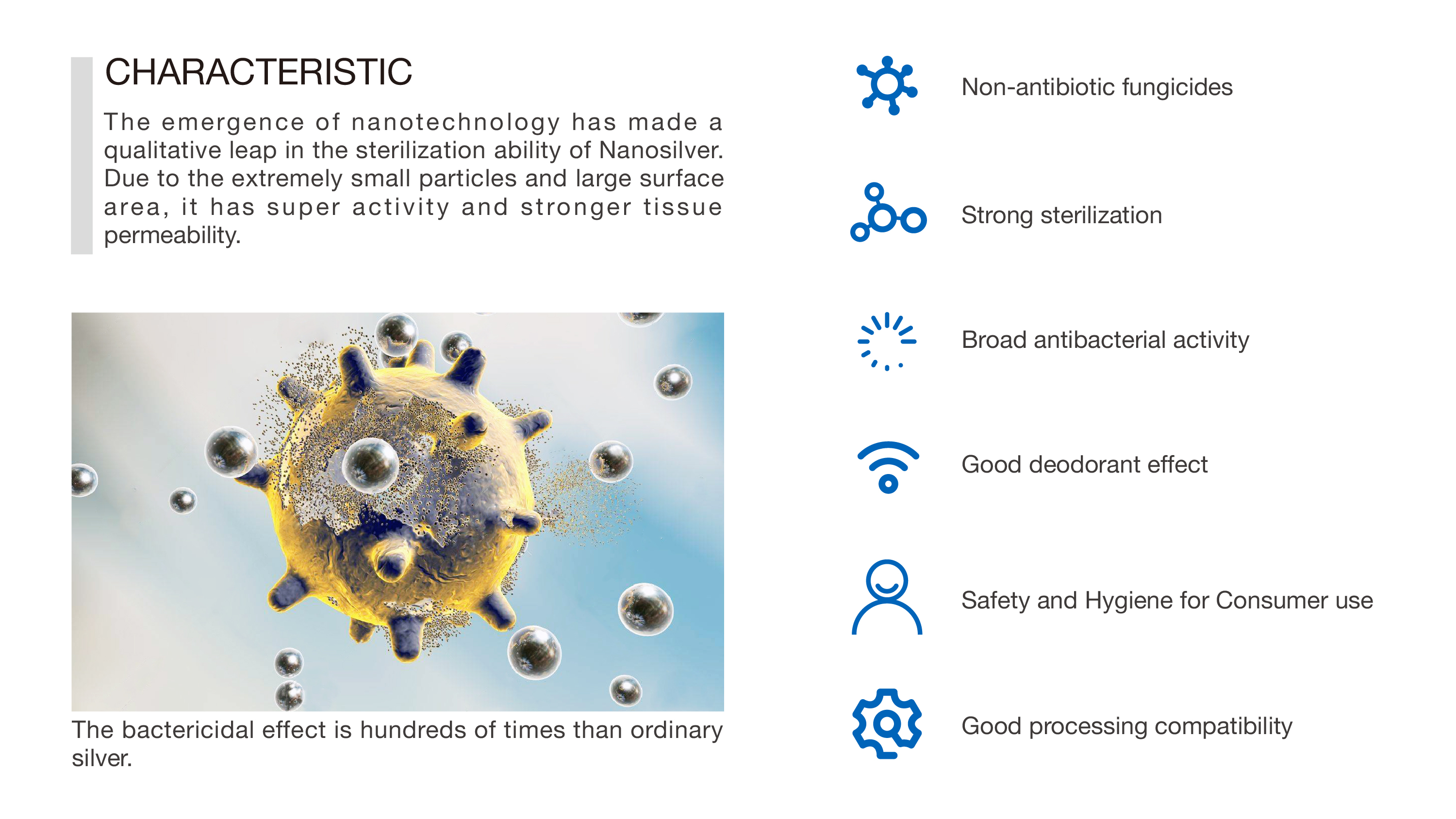 CHARACTERISTIC

The emergence of nanotechnology has made a qualitative leap in the sterilization ability of Nanosilver. Due to the extremely small particles and large surface area, it has super activity and stronger tissue permeability.

The bactericidal effect is hundreds of times than ordinary silver.

Non-antibiotic fungicides

Strong sterilization

Broad antibacterial activity

Good deodorant effect

Safety and Hygiene for Consumer use

Good processing compatibility